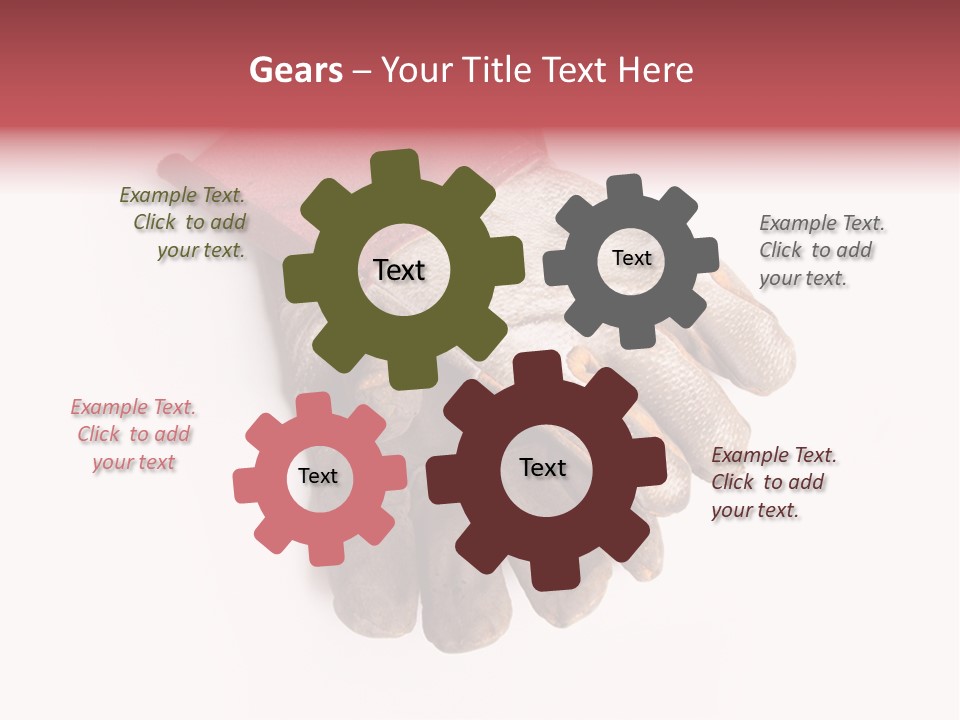 Gears – Your Title Text Here

Example Text. Click to add your text.

Text

Text

Example Text. Click to add your text.

Example Text. Click to add your text

Text

Text

Example Text. Click to add your text.